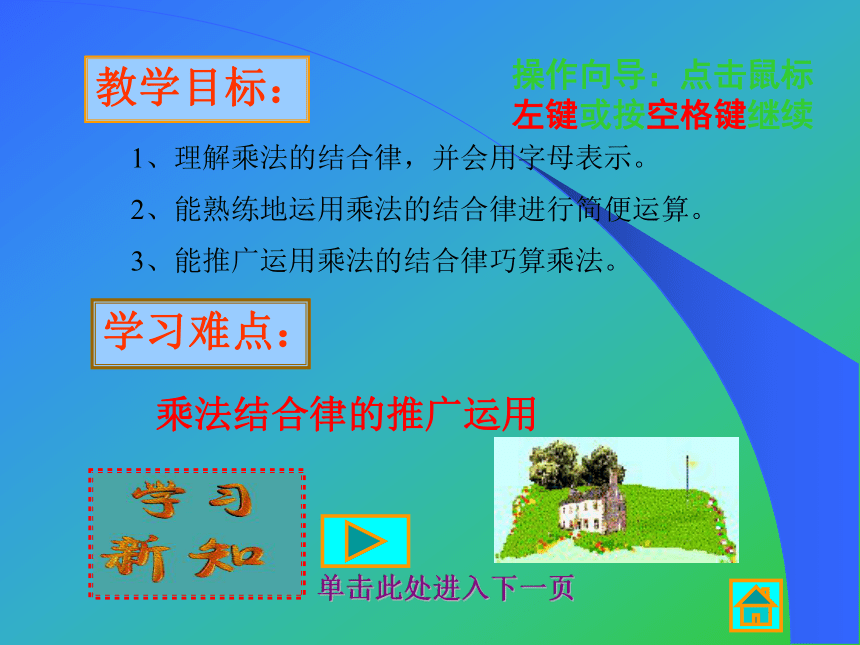 教学目标：

操作向导：点击鼠标左键或按空格键继续

1、理解乘法的结合律，并会用字母表示。

2、能熟练地运用乘法的结合律进行简便运算。

3、能推广运用乘法的结合律巧算乘法。

学习难点：

乘法结合律的推广运用

学习新知

单击此处进入下一页